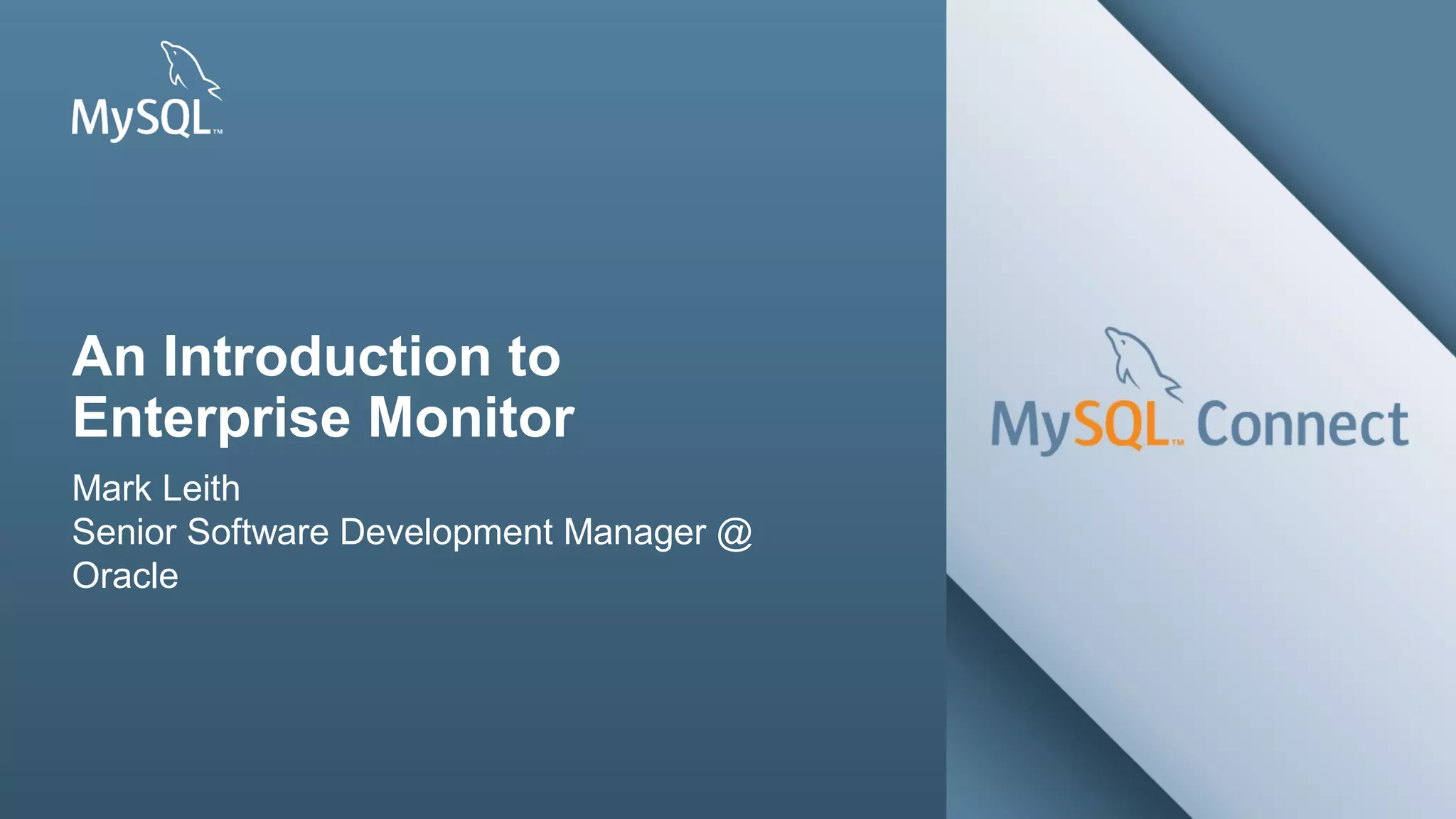 MySQL™

An Introduction to Enterprise Monitor

Mark Leith
Senior Software Development Manager @ Oracle

MySQL™ Connect